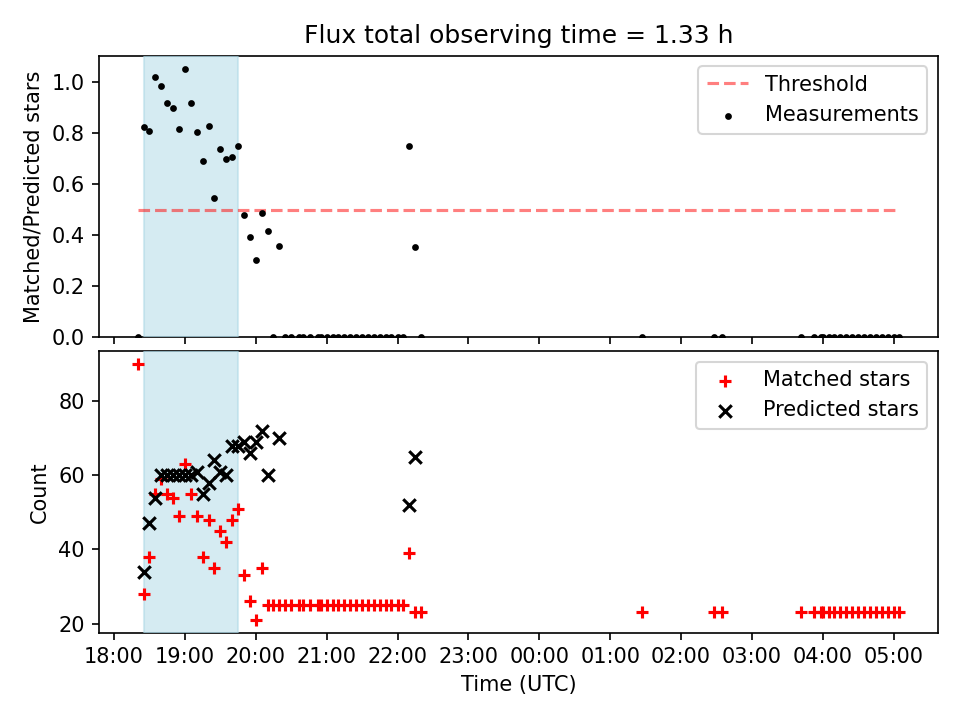 Flux total observing time = 1.33 h

Matched/Predicted stars

1.0
0.8
0.6
0.4
0.2
0.0

Threshold
Measurements

Count

80
60
40
20

Matched stars
Predicted stars

18:00 19:00 20:00 21:00 22:00 23:00 00:00 01:00 02:00 03:00 04:00 05:00

Time (UTC)